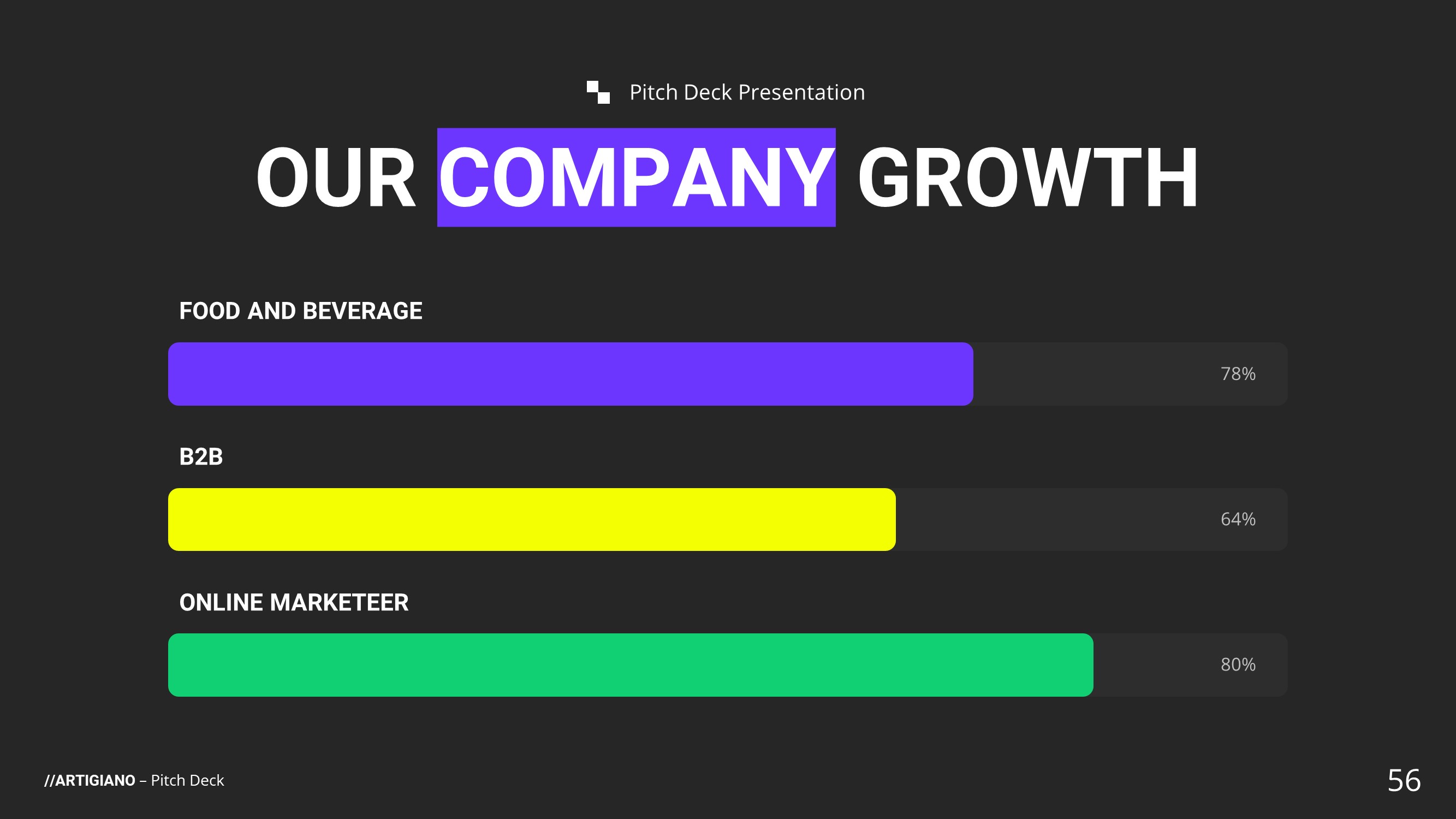 Pitch Deck Presentation

OUR COMPANY GROWTH

FOOD AND BEVERAGE

78%

B2B

64%

ONLINE MARKETEER

80%

//ARTIGIANO – Pitch Deck

56